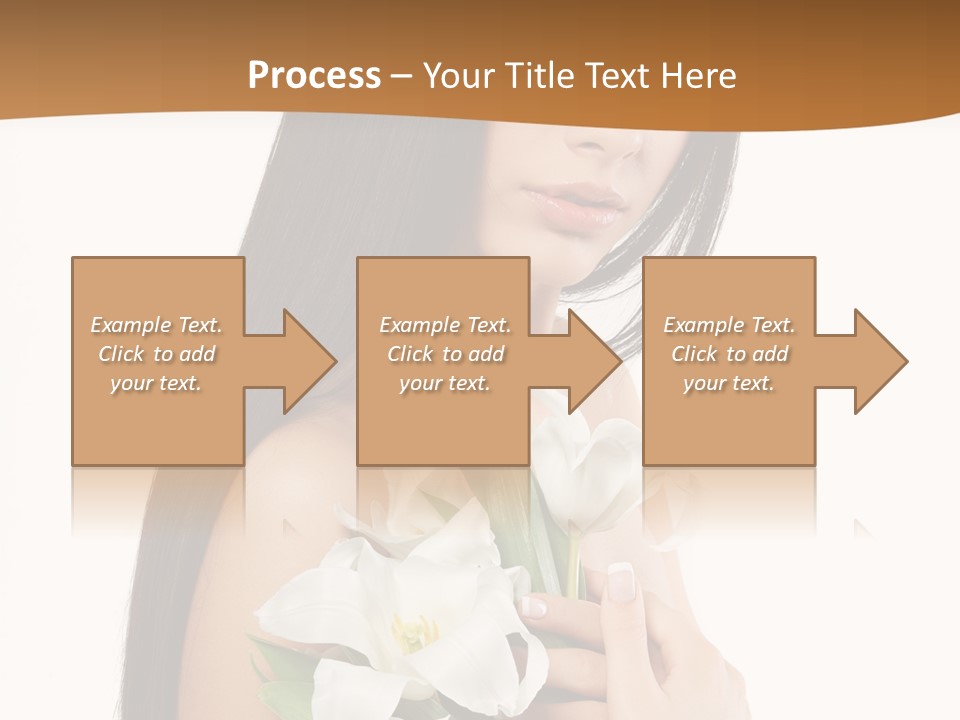 Process – Your Title Text Here

Example Text. Click to add your text.

Example Text. Click to add your text.

Example Text. Click to add your text.